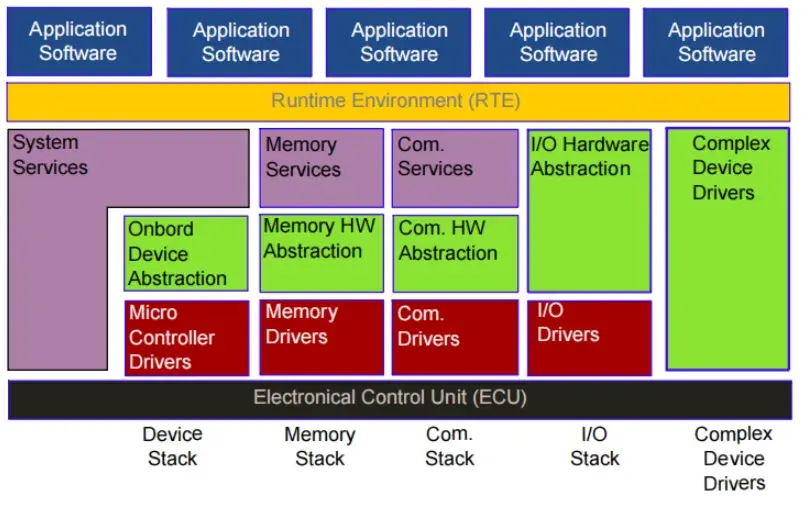 Application Software

Application Software

Application Software

Application Software

Application Software

Runtime Environment (RTE)

System Services

Memory Services

Com. Services

I/O Hardware Abstraction

Complex Device Drivers

Onbord Device Abstraction

Memory HW Abstraction

Com. HW Abstraction

Micro Controller Drivers

Memory Drivers

Com. Drivers

I/O Drivers

Electronical Control Unit (ECU)

Device Stack

Memory Stack

Com. Stack

I/O Stack

Complex Device Drivers